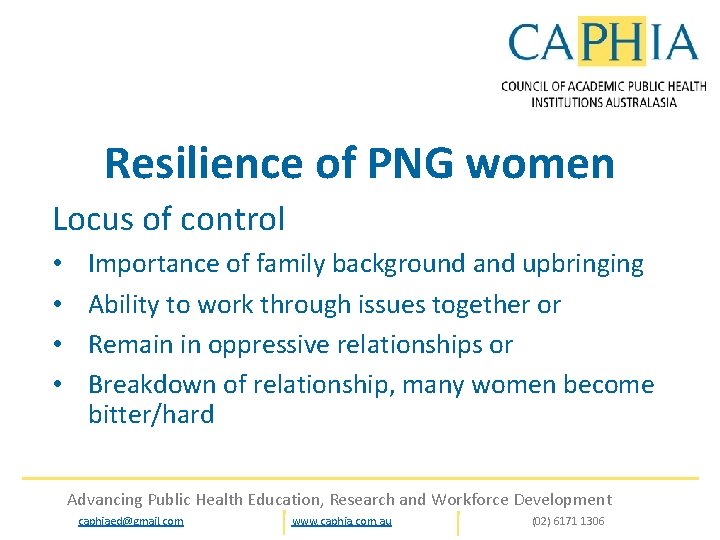 CAPHIA
COUNCIL OF ACADEMIC PUBLIC HEALTH INSTITUTIONS AUSTRALASIA

Resilience of PNG women

Locus of control

• Importance of family background and upbringing
• Ability to work through issues together or
• Remain in oppressive relationships or
• Breakdown of relationship, many women become bitter/hard

Advancing Public Health Education, Research and Workforce Development

caphiaed@gmail.com www.caphia.com.au (02) 6171 1306